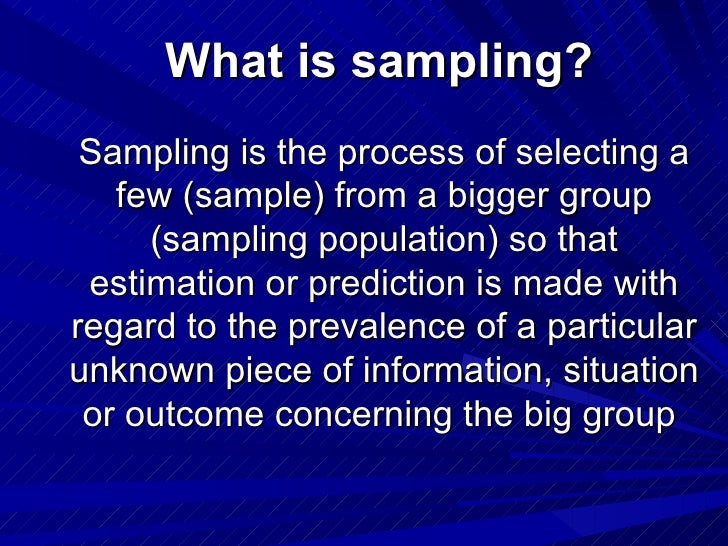 What is sampling?

Sampling is the process of selecting a few (sample) from a bigger group (sampling population) so that estimation or prediction is made with regard to the prevalence of a particular unknown piece of information, situation or outcome concerning the big group